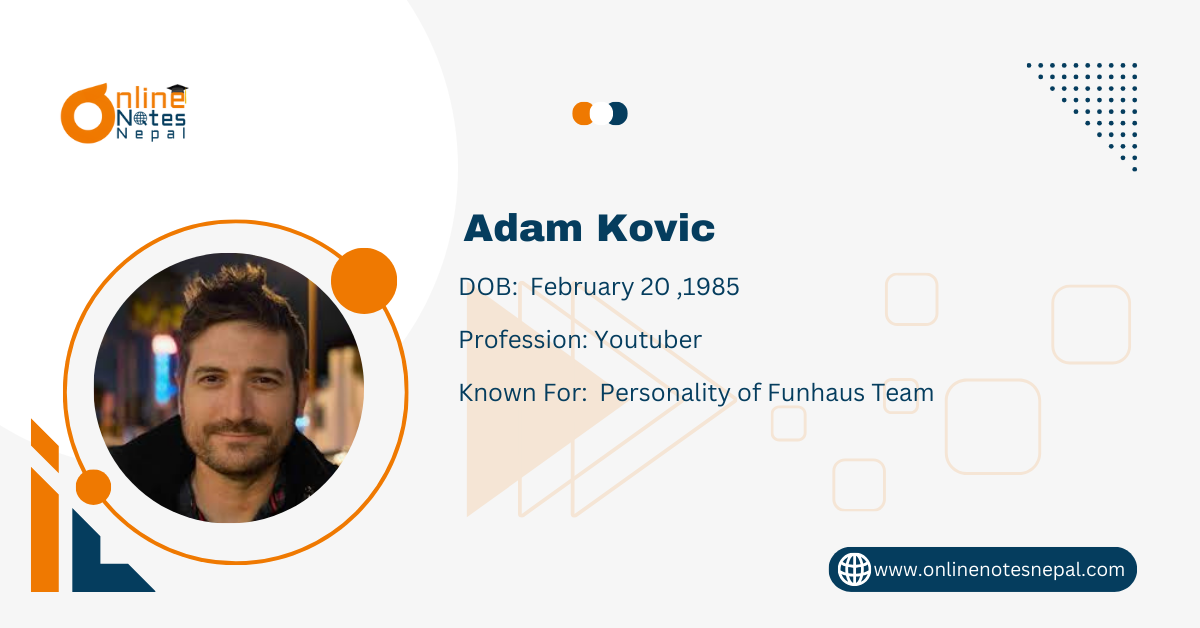 Online Notes Nepal

Adam Kovic

DOB: February 20 ,1985

Profession: Youtuber

Known For: Personality of Funhaus Team

www.onlinenotesnepal.com